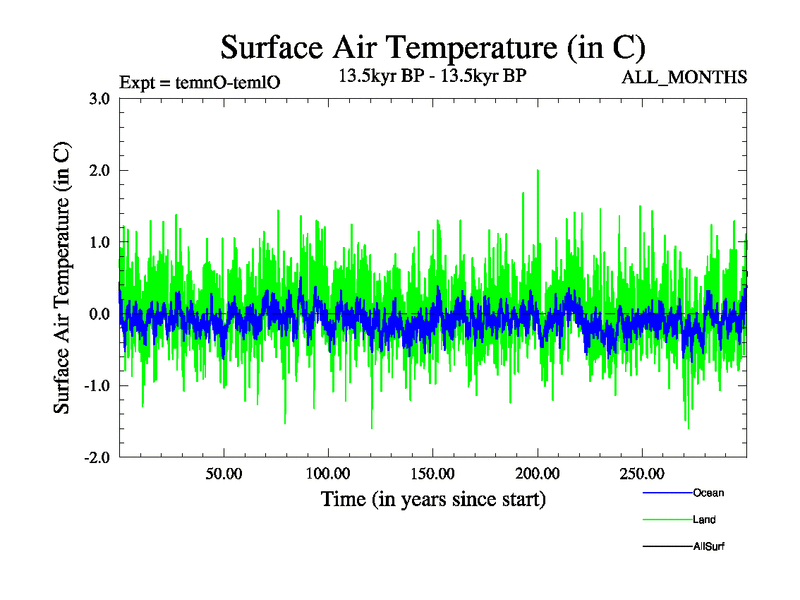 Surface Air Temperature (in C)

Expt = temnO-temlO

13.5kyr BP - 13.5kyr BP

ALL_MONTHS

Surface Air Temperature (in C)

3.0
2.0
1.0
0.0
-1.0
-2.0

50.00
100.00
150.00
200.00
250.00

Time (in years since start)

Ocean
Land
AllSurf